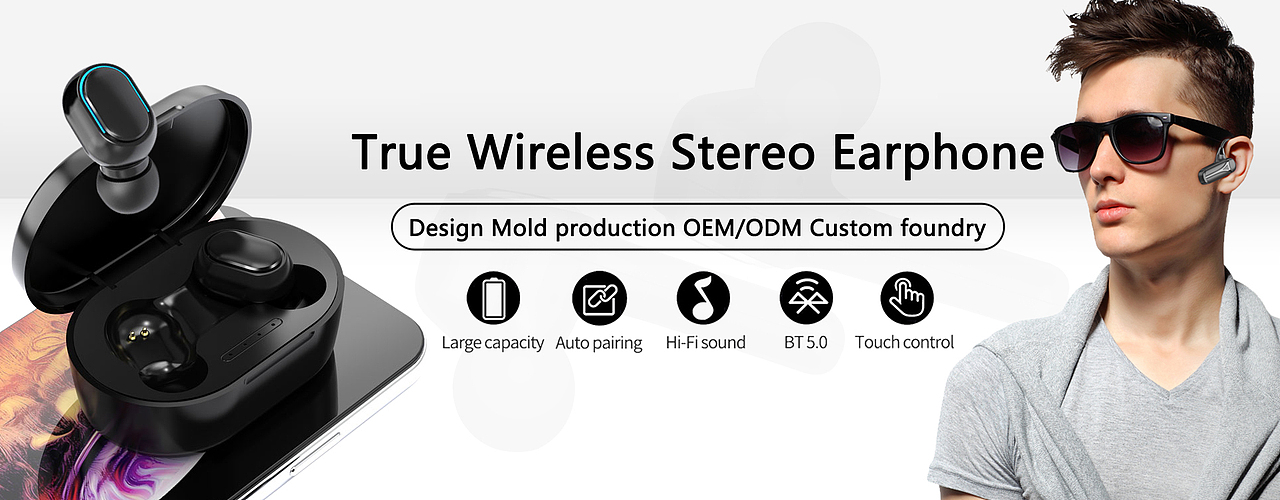 True Wireless Stereo Earphone

Design Mold production OEM/ODM Custom foundry

Large capacity Auto pairing Hi-Fi sound BT 5.0 Touch control